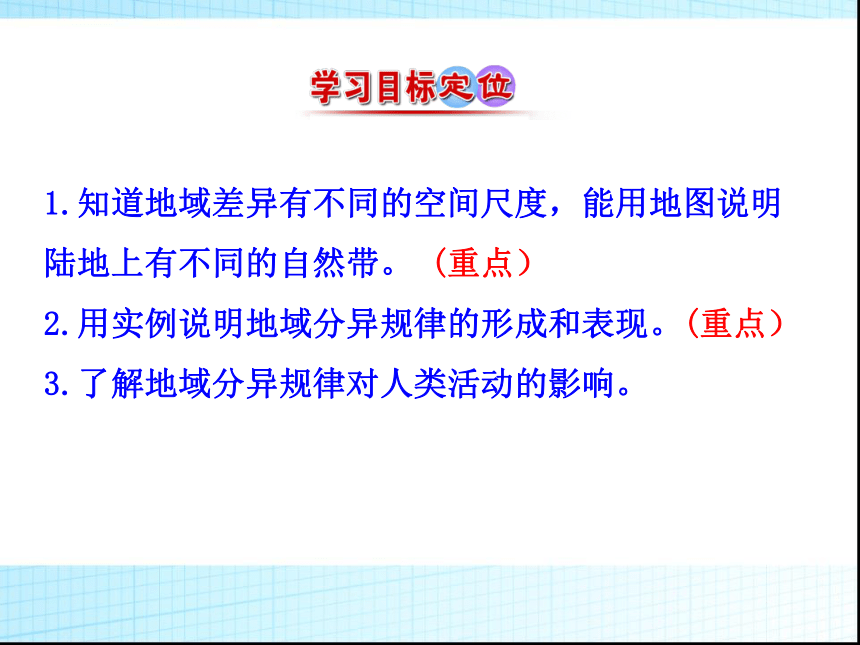 学习目标定位

1.知道地域差异有不同的空间尺度，能用地图说明陆地上有不同的自然带。（重点）

2.用实例说明地域分异规律的形成和表现。（重点）

3.了解地域分异规律对人类活动的影响。